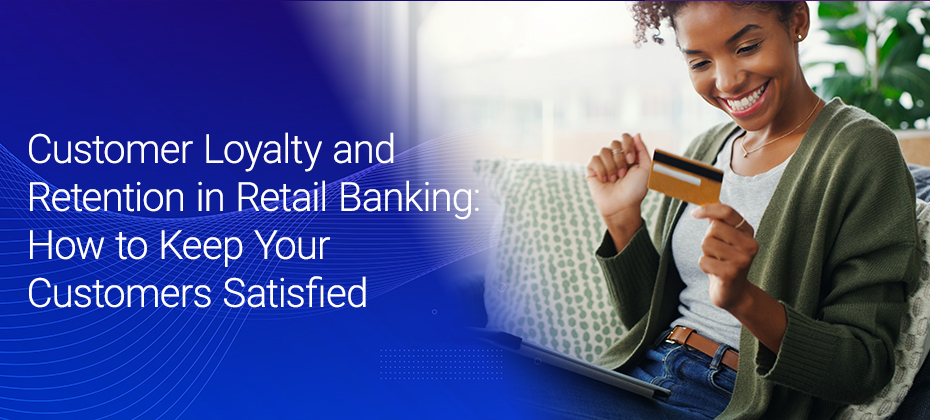 Customer Loyalty and Retention in Retail Banking: How to Keep Your Customers Satisfied